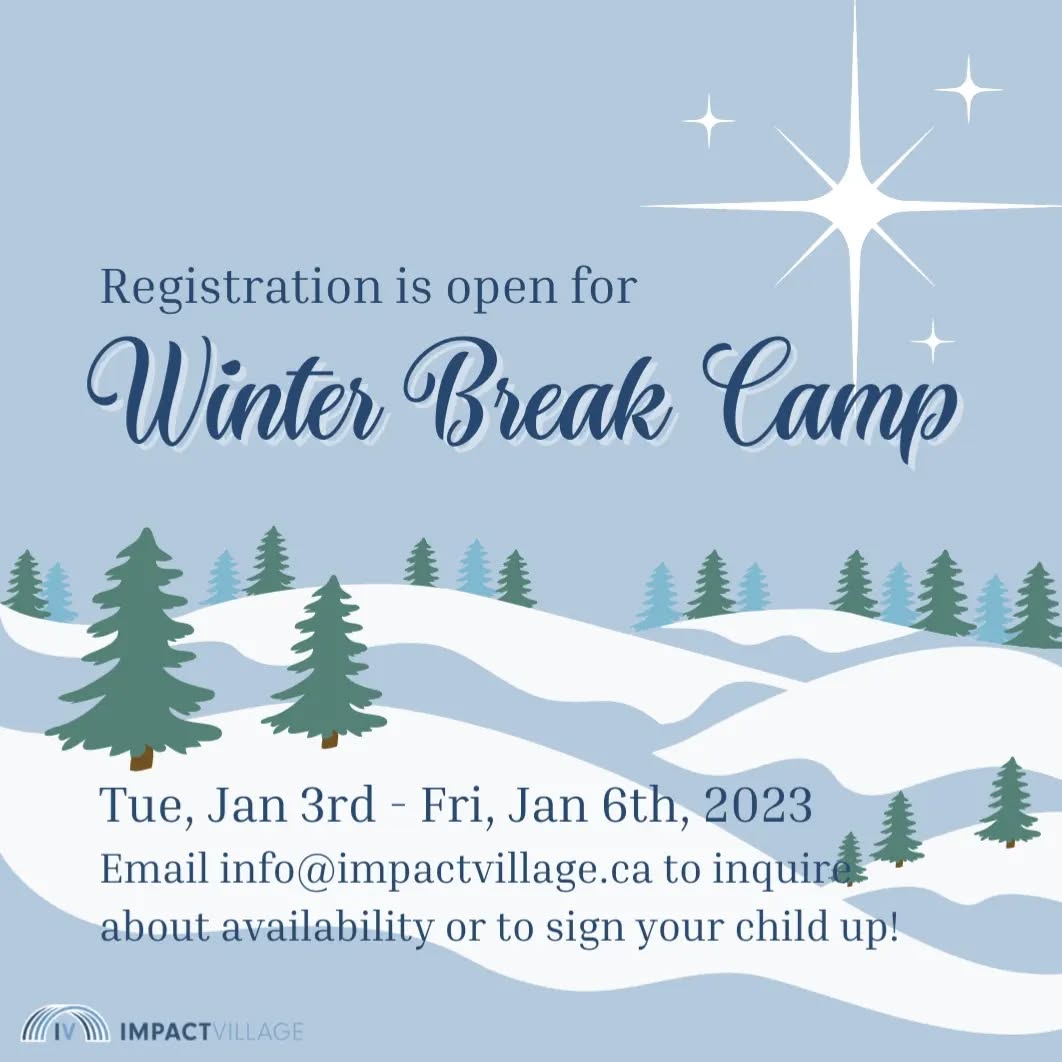 Registration is open for
Winter Break Camp

Tue, Jan 3rd - Fri, Jan 6th, 2023
Email info@impactvillage.ca to inquire about availability or to sign your child up!

IV IMPACTVILLAGE